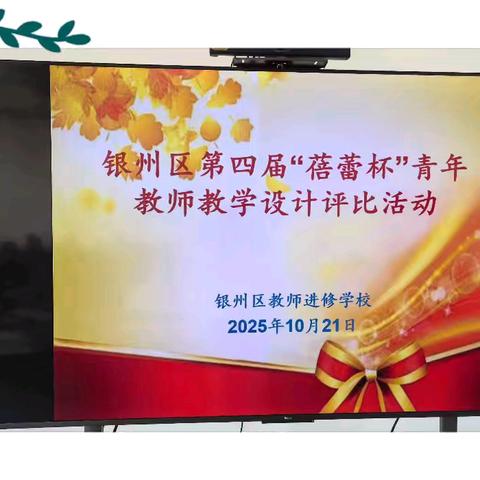 银州区第四届“蓓蕾杯”青年教师教学设计评比活动

银州区教师进修学校
2025年10月21日